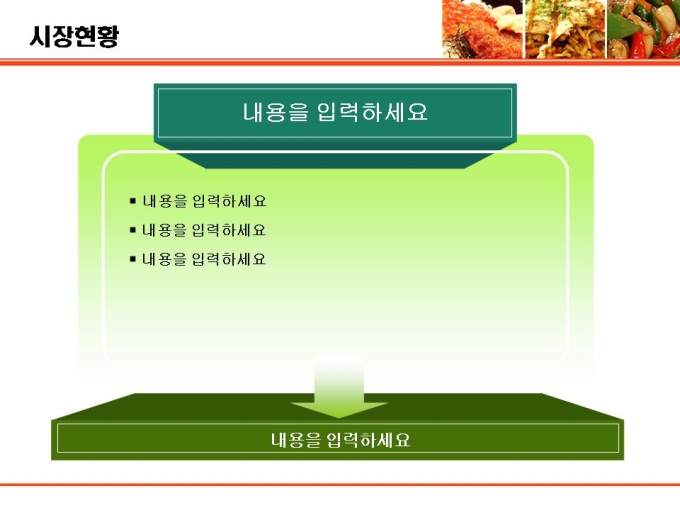 시장현황

내용을 입력하세요

▪ 내용을 입력하세요
▪ 내용을 입력하세요
▪ 내용을 입력하세요

내용을 입력하세요